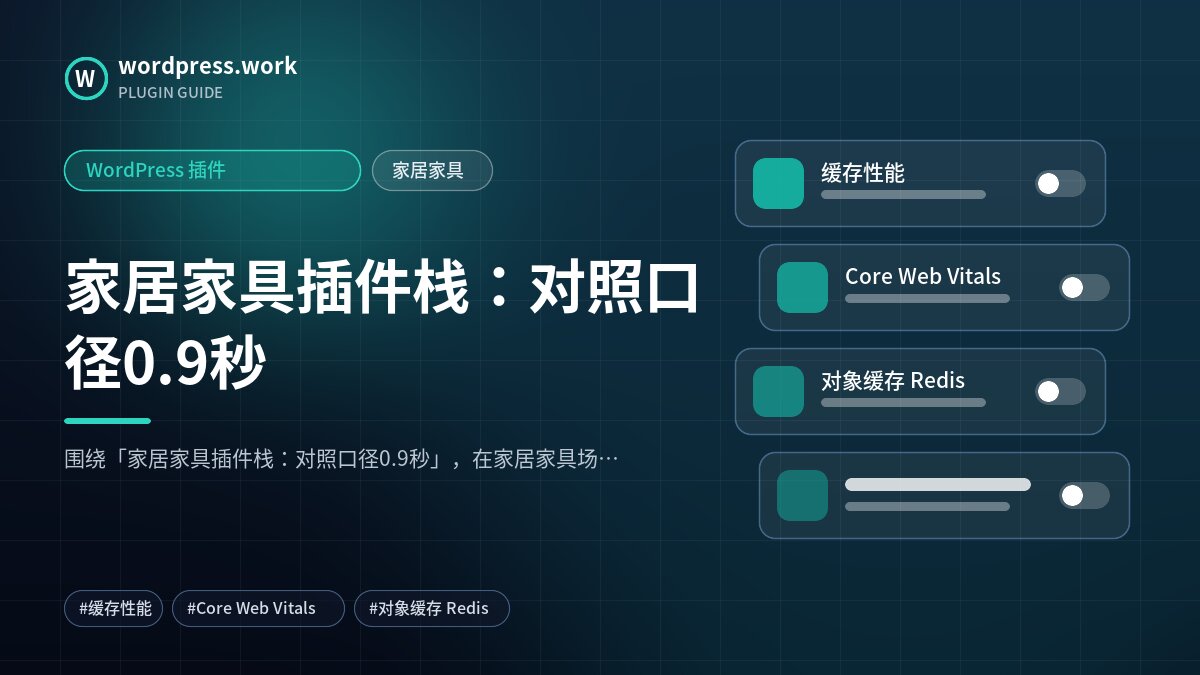 W wordpress.work
PLUGIN GUIDE

WordPress 插件 家居家具

家居家具插件栈：对照口径0.9秒

围绕「家居家具插件栈：对照口径0.9秒」，在家居家具场…

#缓存性能 #Core Web Vitals #对象缓存 Redis

缓存性能

Core Web Vitals

对象缓存 Redis